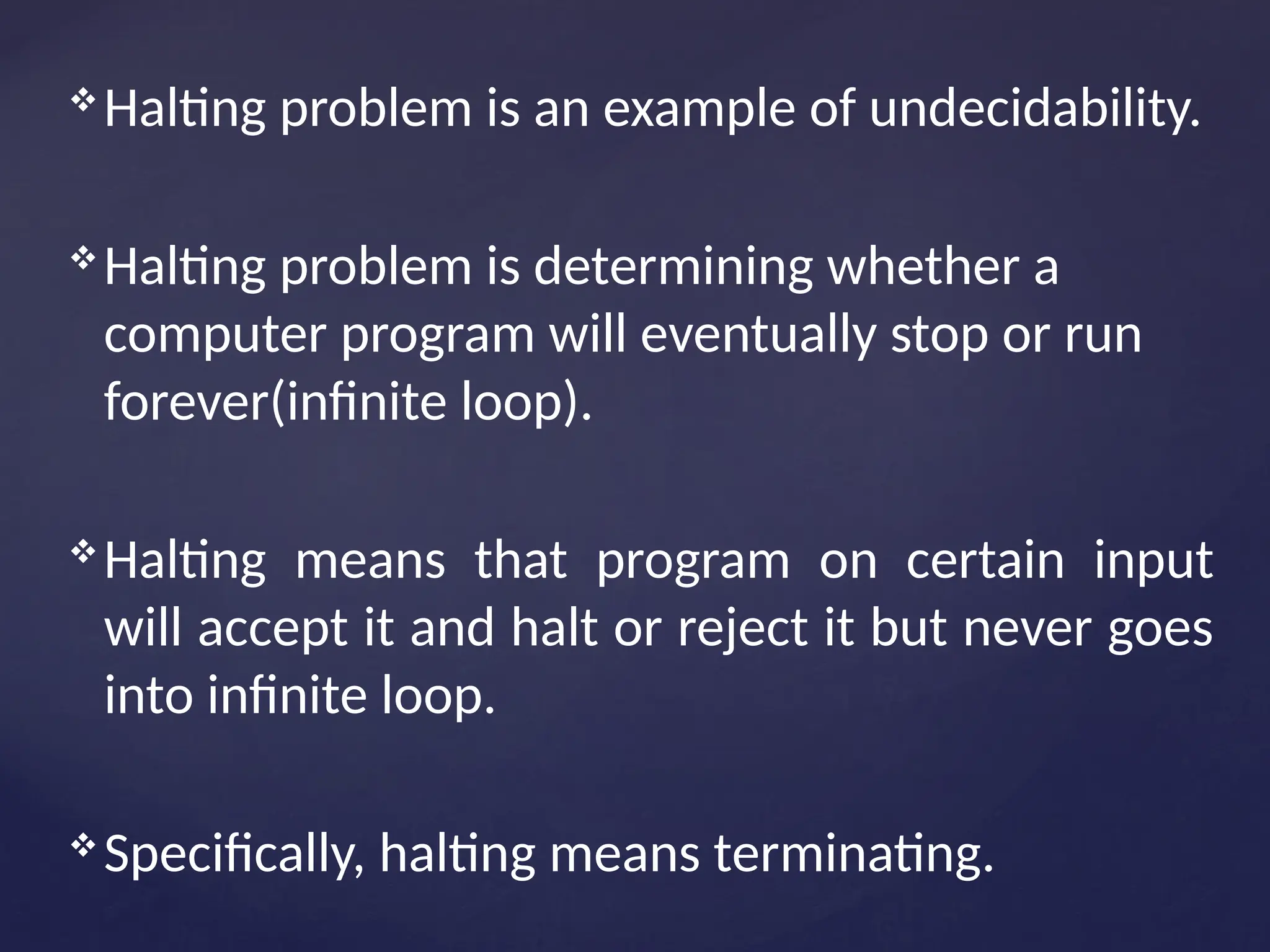 ❖ Halting problem is an example of undecidability.

❖ Halting problem is determining whether a computer program will eventually stop or run forever(infinite loop).

❖ Halting means that program on certain input will accept it and halt or reject it but never goes into infinite loop.

❖ Specifically, halting means terminating.